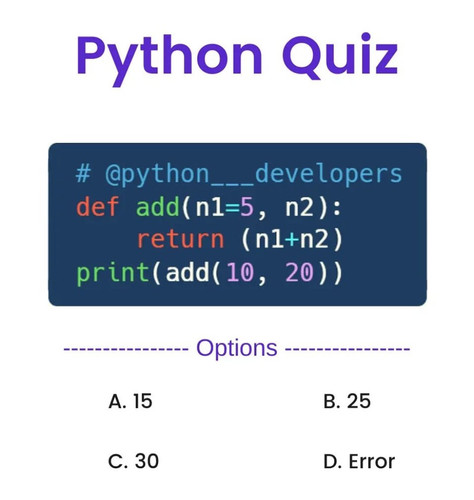 Python Quiz

# @python___developers
def add(n1=5, n2):
    return (n1+n2)
print(add(10, 20))

--------------- Options ---------------

A. 15 B. 25

C. 30 D. Error